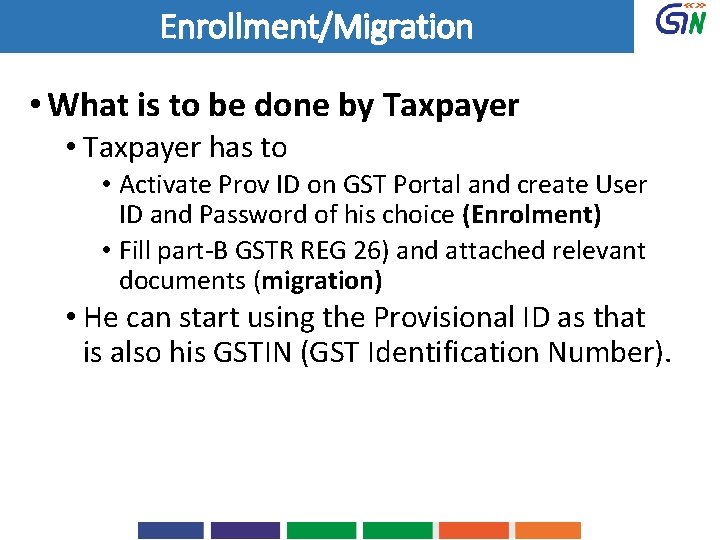 Enrollment/Migration

GSTN

• What is to be done by Taxpayer
  • Taxpayer has to
    • Activate Prov ID on GST Portal and create User ID and Password of his choice (Enrolment)
    • Fill part-B GSTR REG 26) and attached relevant documents (migration)
  • He can start using the Provisional ID as that is also his GSTIN (GST Identification Number).